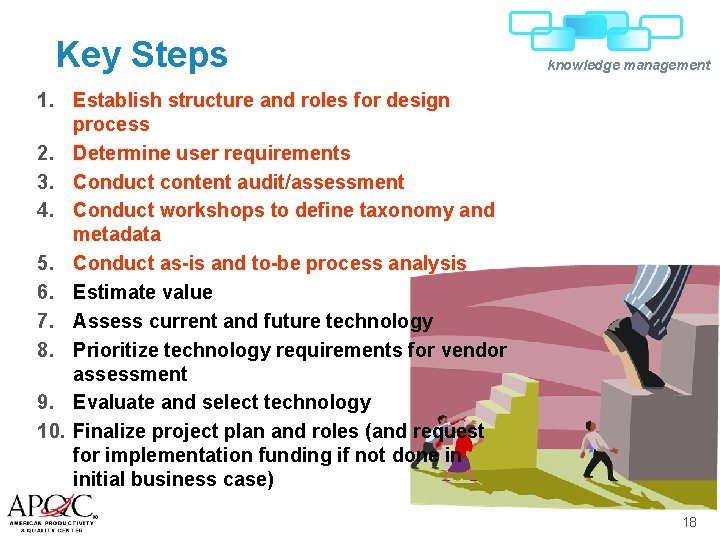 Key Steps

knowledge management

1. Establish structure and roles for design process
2. Determine user requirements
3. Conduct content audit/assessment
4. Conduct workshops to define taxonomy and metadata
5. Conduct as-is and to-be process analysis
6. Estimate value
7. Assess current and future technology
8. Prioritize technology requirements for vendor assessment
9. Evaluate and select technology
10. Finalize project plan and roles (and request for implementation funding if not done in initial business case)

APQC
AMERICAN PRODUCTIVITY & QUALITY CENTER

18